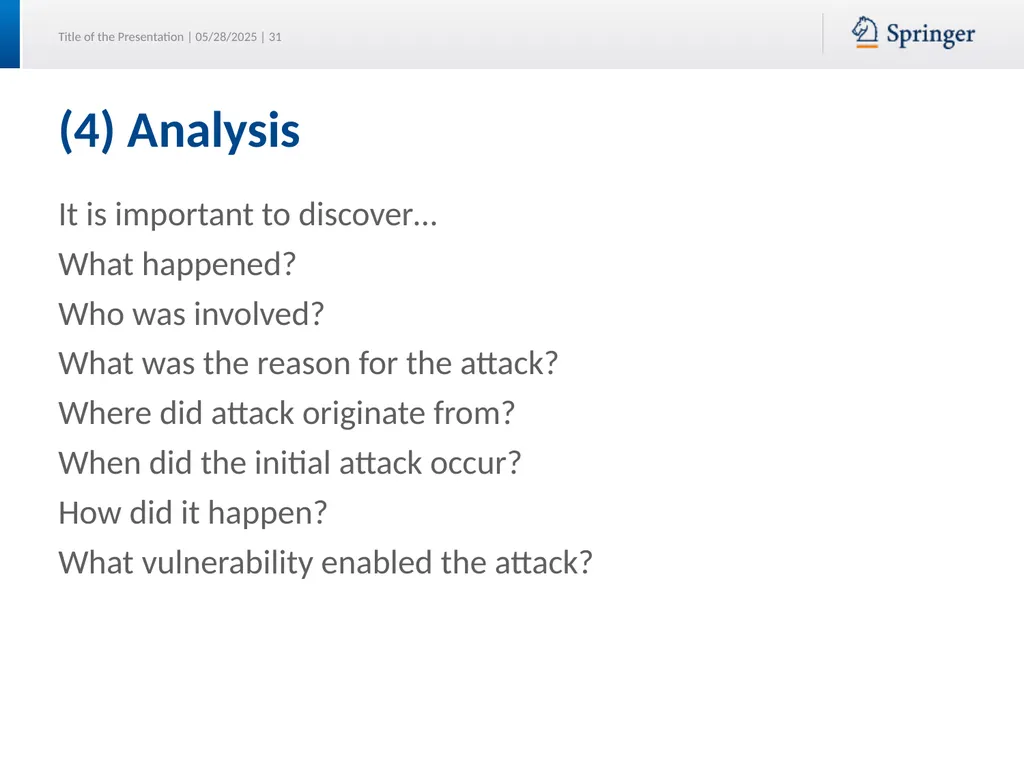 Title of the Presentation | 05/28/2025 | 31

Springer

(4) Analysis

It is important to discover…

What happened?

Who was involved?

What was the reason for the attack?

Where did attack originate from?

When did the initial attack occur?

How did it happen?

What vulnerability enabled the attack?